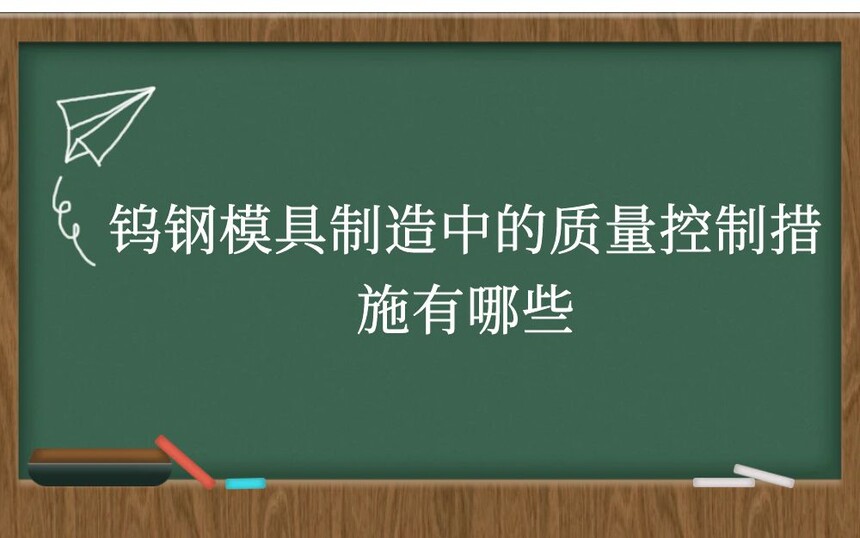 钨钢模具制造中的质量控制措施有哪些